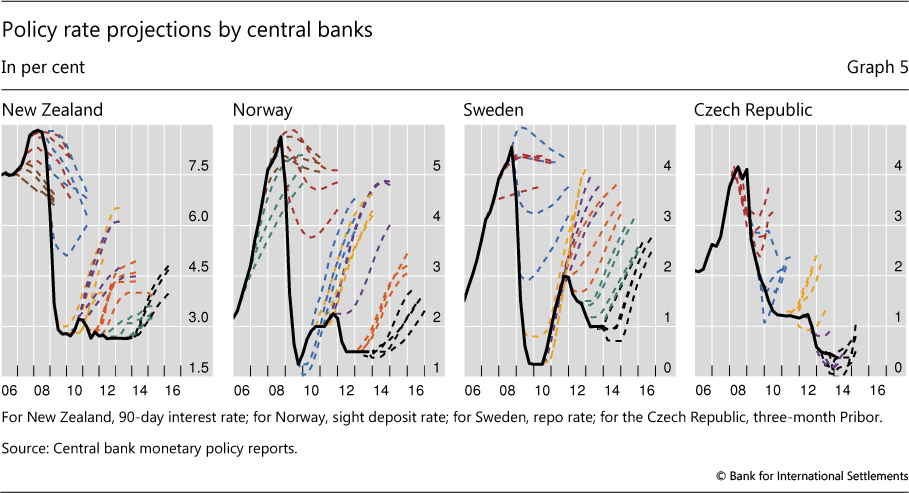 Policy rate projections by central banks

In per cent

Graph 5

New Zealand

7.5

6.0

4.5

3.0

1.5

06 08 10 12 14 16

Norway

5

4

3

2

1

06 08 10 12 14 16

Sweden

4

3

2

1

0

06 08 10 12 14 16

Czech Republic

4

3

2

1

0

06 08 10 12 14 16

For New Zealand, 90-day interest rate; for Norway, sight deposit rate; for Sweden, repo rate; for the Czech Republic, three-month Pribor.

Source: Central bank monetary policy reports.

© Bank for International Settlements